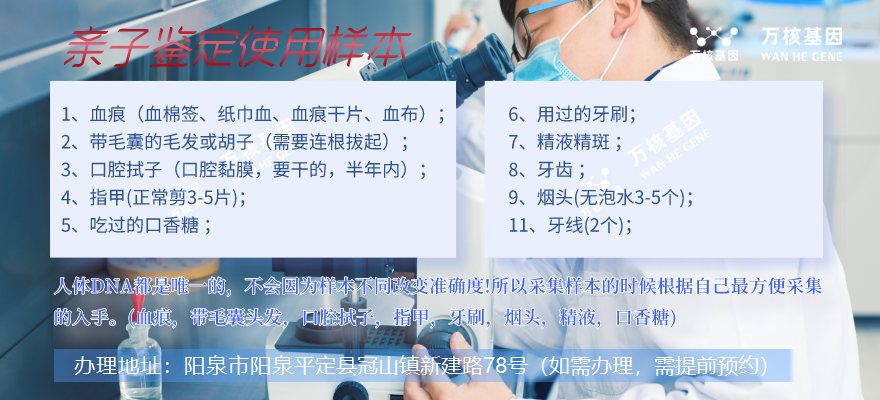 亲子鉴定使用样本

万核基因
WAN HE GENE

1、血痕（血棉签、纸巾血、血痕干片、血布）；
2、带毛囊的毛发或胡子（需要连根拔起）；
3、口腔拭子（口腔黏膜，要干的，半年内）；
4、指甲(正常剪3-5片)；
5、吃过的口香糖；

6、用过的牙刷；
7、精液精斑；
8、牙齿；
9、烟头(无泡水3-5个)；
11、牙线(2个)；

万核基因
WAN HE GENE

人体DNA都是唯一的，不会因为样本不同改变准确度!所以采集样本的时候根据自己最方便采集的入手。(血痕，带毛囊头发，口腔拭子，指甲，牙刷，烟头，精液，口香糖)

办理地址：阳泉市阳泉平定县冠山镇新建路78号（如需办理，需提前预约）